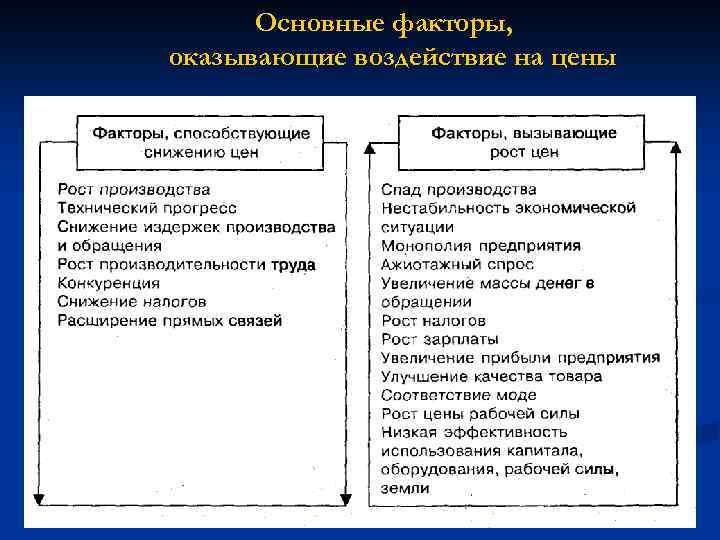 Основные факторы, оказывающие воздействие на цены

Факторы, способствующие снижению цен

Рост производства
Технический прогресс
Снижение издержек производства и обращения
Рост производительности труда
Конкуренция
Снижение налогов
Расширение прямых связей

Факторы, вызывающие рост цен

Спад производства
Нестабильность экономической ситуации
Монополия предприятия
Ажиотажный спрос
Увеличение массы денег в обращении
Рост налогов
Рост зарплаты
Увеличение прибыли предприятия
Улучшение качества товара
Соответствие моде
Рост цены рабочей силы
Низкая эффективность использования капитала, оборудования, рабочей силы, земли